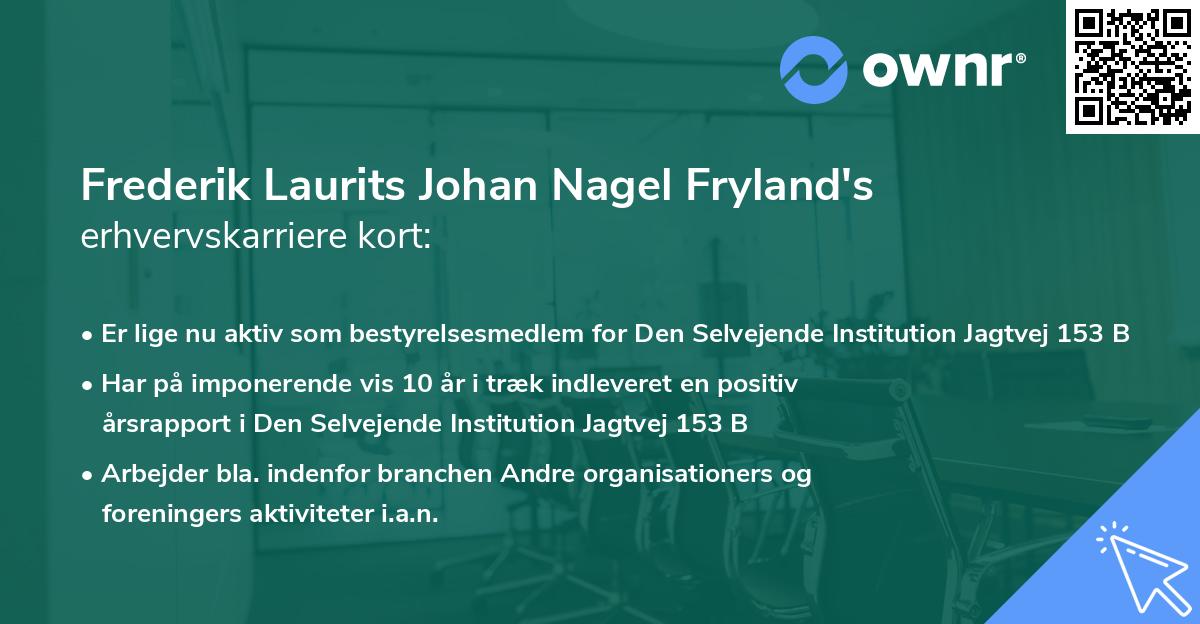 ownr®

Frederik Laurits Johan Nagel Fryland's erhvervskarriere kort:

• Er lige nu aktiv som bestyrelsesmedlem for Den Selvejende Institution Jagtvej 153 B
• Har på imponerende vis 10 år i træk indleveret en positiv årsrapport i Den Selvejende Institution Jagtvej 153 B
• Arbejder bla. indenfor branchen Andre organisationers og foreningers aktiviteter i.a.n.